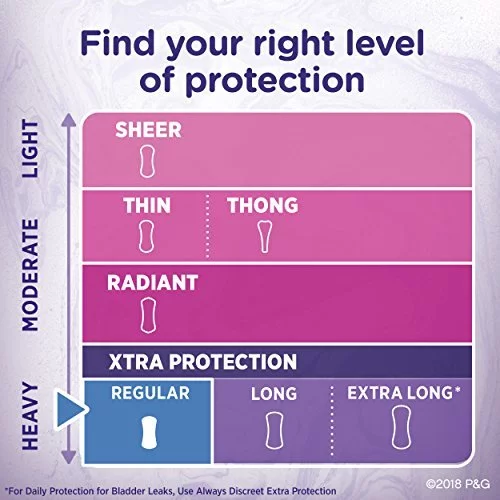 Find your right level of protection

LIGHT

MODERATE

HEAVY

SHEER

THIN

THONG

RADIANT

XTRA PROTECTION

REGULAR

LONG

EXTRA LONG*

*For Daily Protection for Bladder Leaks, Use Always Discreet Extra Protection

©2018 P&G